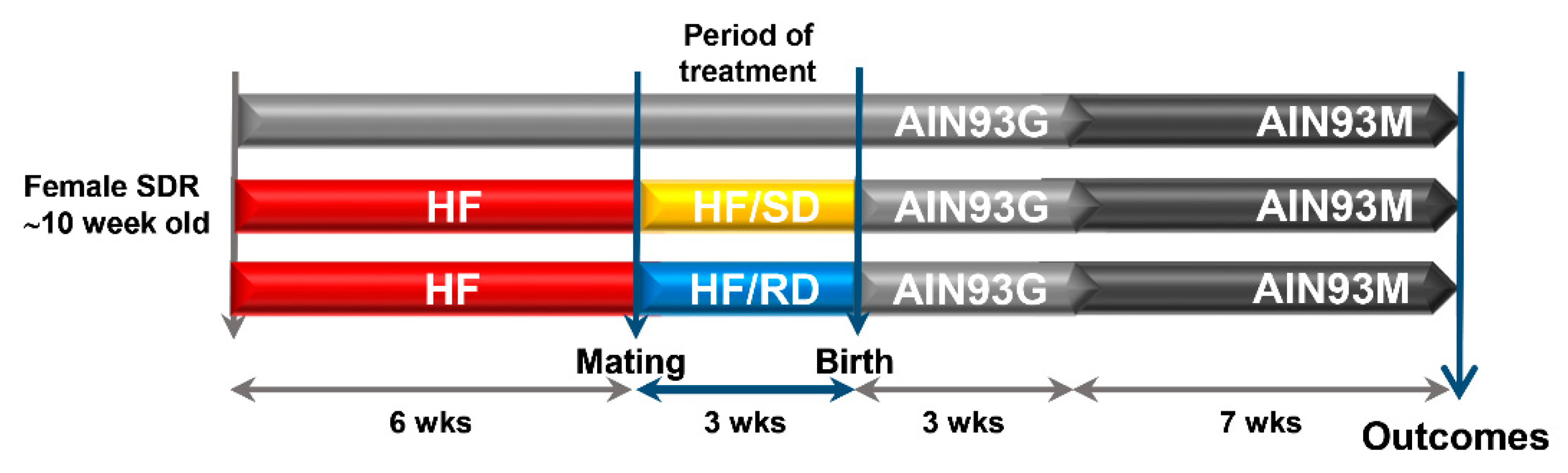 Period of treatment

AIN93G AIN93M

Female SDR ~10 week old

HF HF/SD AIN93G AIN93M

HF HF/RD AIN93G AIN93M

Mating Birth

6 wks 3 wks 3 wks 7 wks Outcomes